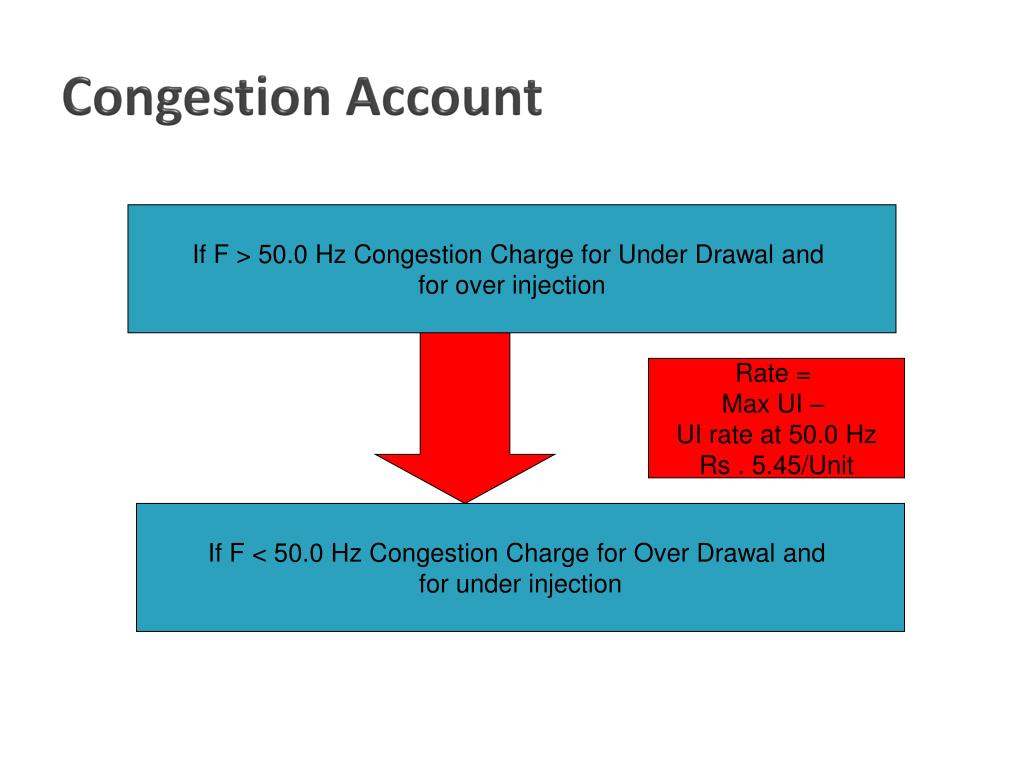 Congestion Account

If F > 50.0 Hz Congestion Charge for Under Drawal and for over injection

Rate =
Max UI –
UI rate at 50.0 Hz
Rs . 5.45/Unit

If F < 50.0 Hz Congestion Charge for Over Drawal and for under injection